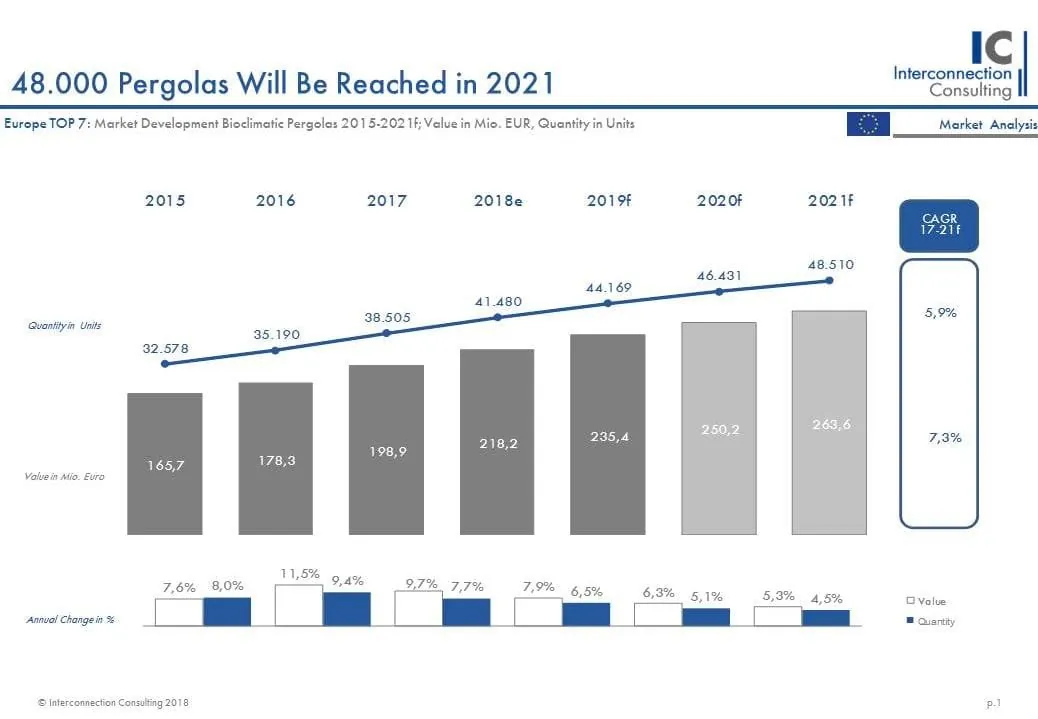 48.000 Pergolas Will Be Reached in 2021

IC
Interconnection
Consulting

Europe TOP 7: Market Development Bioclimatic Pergolas 2015-2021f; Value in Mio. EUR, Quantity in Units

Market Analysis

2015 2016 2017 2018e 2019f 2020f 2021f

CAGR 17-21f

Quantity in Units

32.578 35.190 38.505 41.480 44.169 46.431 48.510

5,9%

Value in Mio. Euro

165,7 178,3 198,9 218,2 235,4 250,2 263,6

7,3%

Annual Change in %

7,6% 8,0% 11,5% 9,4% 9,7% 7,7% 7,9% 6,5% 6,3% 5,1% 5,3% 4,5%

Value
Quantity

© Interconnection Consulting 2018

p.1